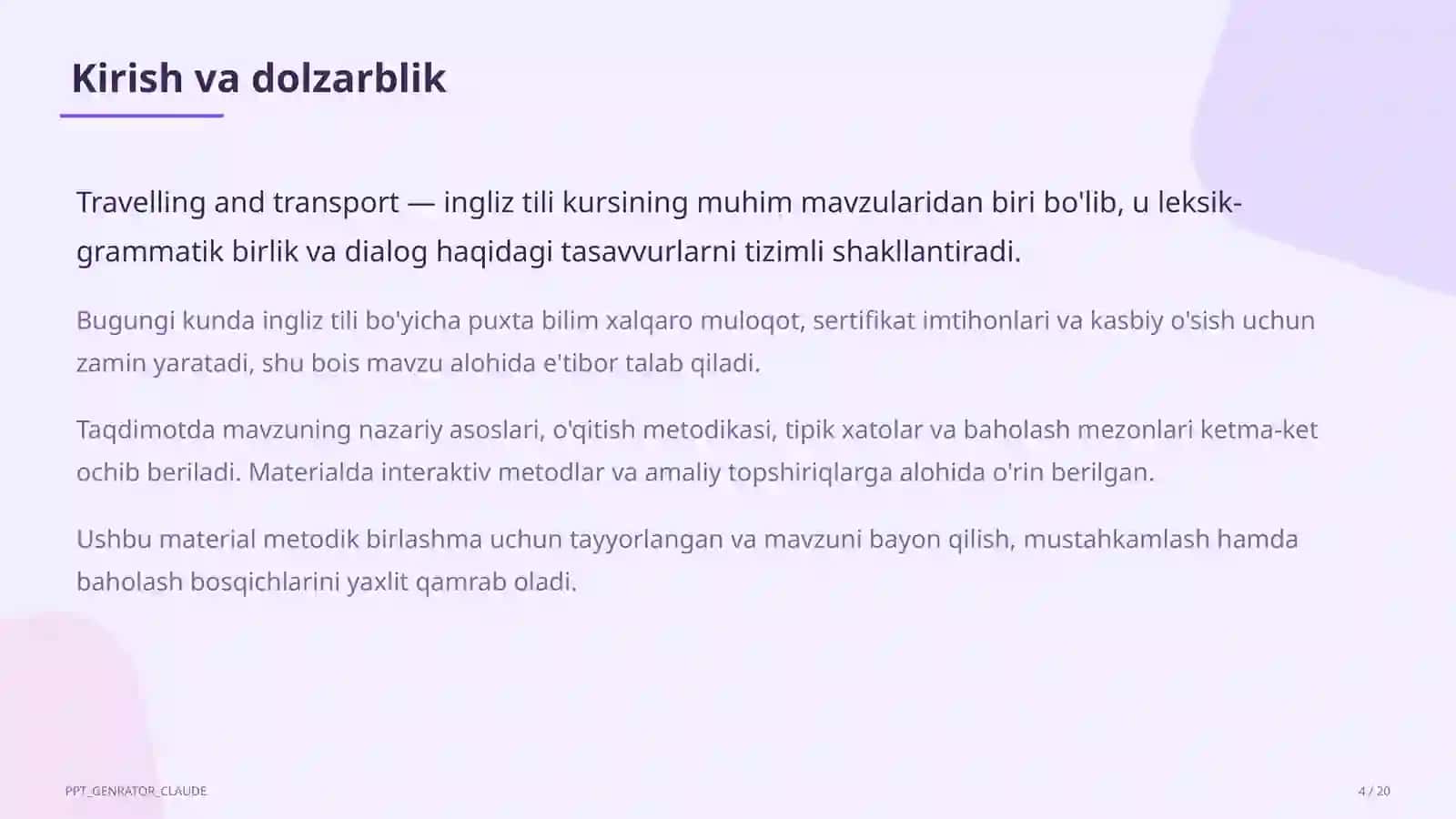 Kirish va dolzarblik

Travelling and transport — ingliz tili kursining muhim mavzularidan biri bo'lib, u leksik-grammatik birlik va dialog haqidagi tasavvurlarni tizimli shakllantiradi.

Bugungi kunda ingliz tili bo'yicha puxta bilim xalqaro muloqot, sertifikat imtihonlari va kasbiy o'sish uchun zamin yaratadi, shu bois mavzu alohida e'tibor talab qiladi.

Taqdimotda mavzuning nazariy asoslari, o'qitish metodikasi, tipik xatolar va baholash mezonlari ketma-ket ochib beriladi. Materialda interaktiv metodlar va amaliy topshiriqlarga alohida o'rin berilgan.

Ushbu material metodik birlashma uchun tayyorlangan va mavzuni bayon qilish, mustahkamlash hamda baholash bosqichlarini yaxlit qamrab oladi.

PPT_GENRATOR_CLAUDE

4 / 20